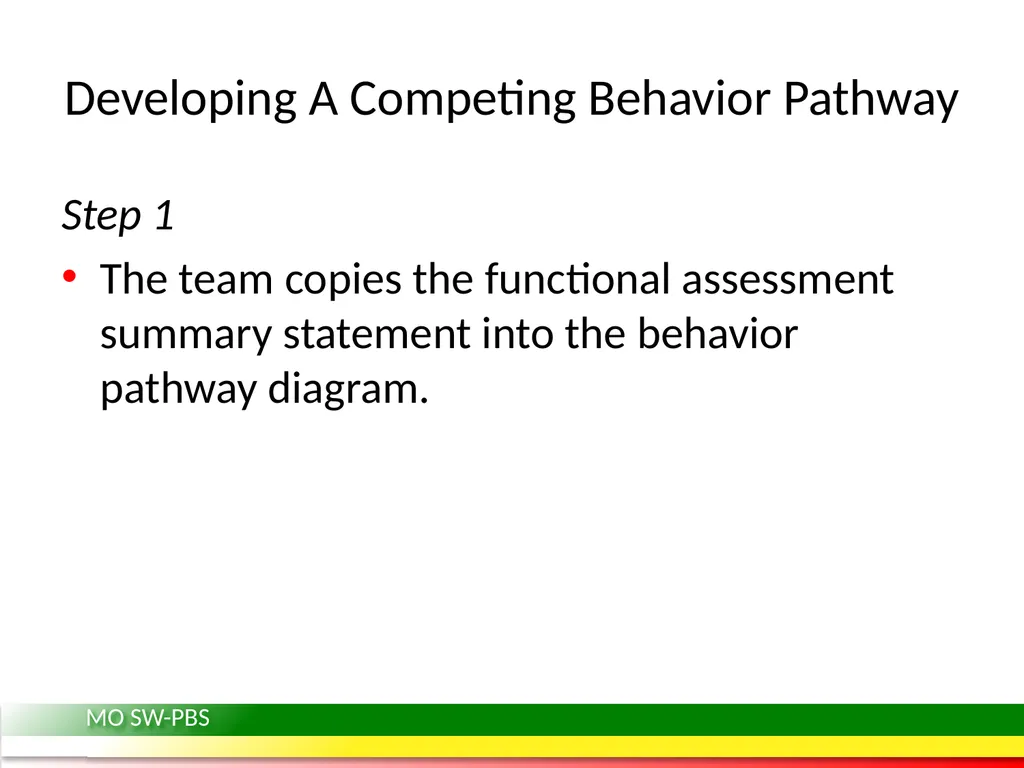 Developing A Competing Behavior Pathway

Step 1

• The team copies the functional assessment summary statement into the behavior pathway diagram.

MO SW-PBS